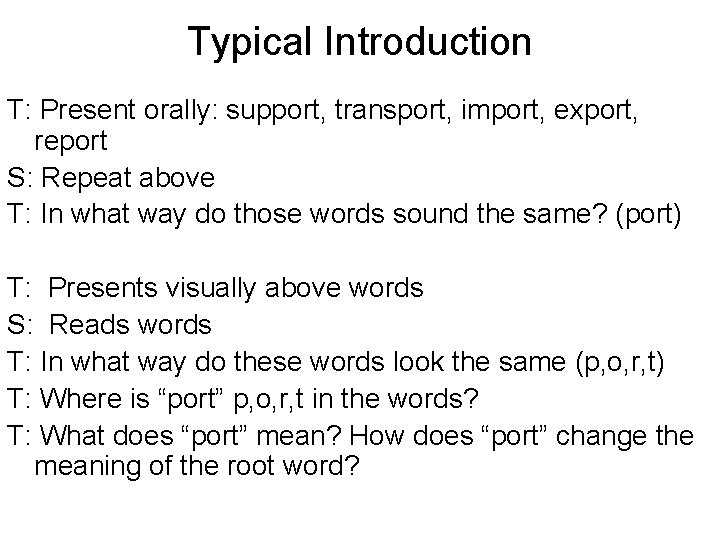 Typical Introduction

T: Present orally: support, transport, import, export, report

S: Repeat above

T: In what way do those words sound the same? (port)

T: Presents visually above words

S: Reads words

T: In what way do these words look the same (p,o,r,t)

T: Where is “port” p,o,r,t in the words?

T: What does “port” mean? How does “port” change the meaning of the root word?